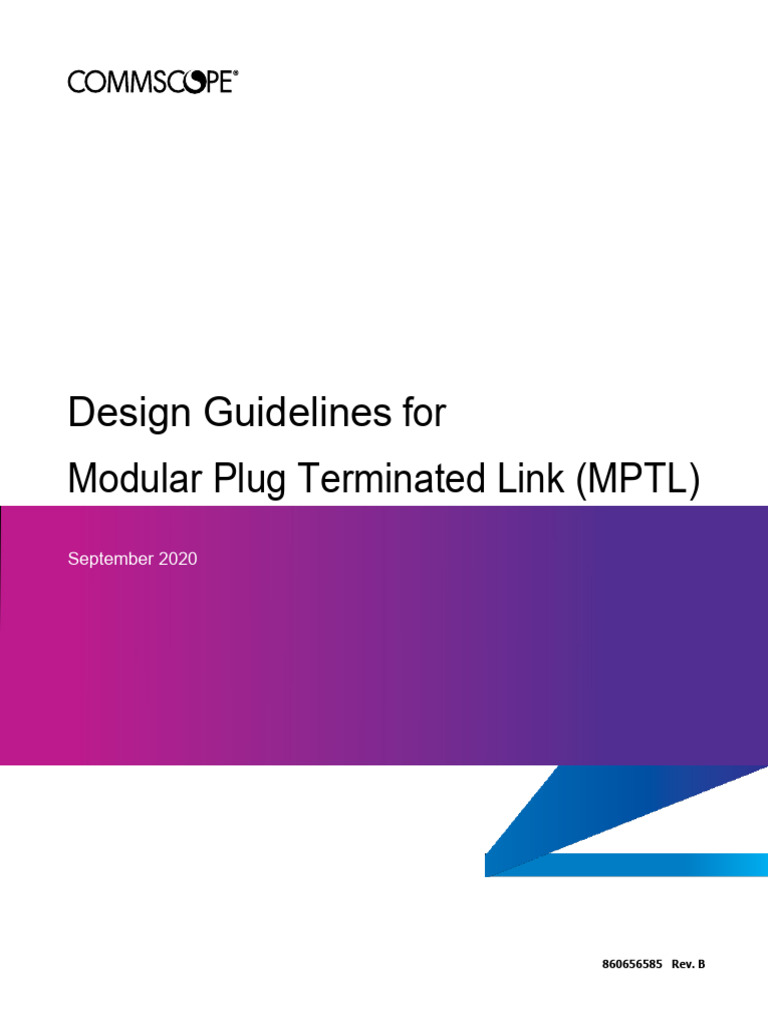 COMMSCOPE®

Design Guidelines for
Modular Plug Terminated Link (MPTL)

September 2020

860656585 Rev. B